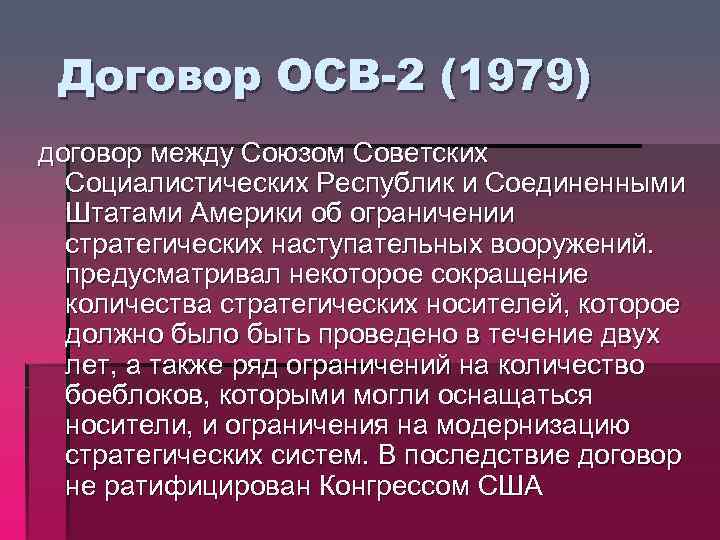 Договор ОСВ-2 (1979)

договор между Союзом Советских Социалистических Республик и Соединенными Штатами Америки об ограничении стратегических наступательных вооружений. предусматривал некоторое сокращение количества стратегических носителей, которое должно было быть проведено в течение двух лет, а также ряд ограничений на количество боеблоков, которыми могли оснащаться носители, и ограничения на модернизацию стратегических систем. В последствие договор не ратифицирован Конгрессом США